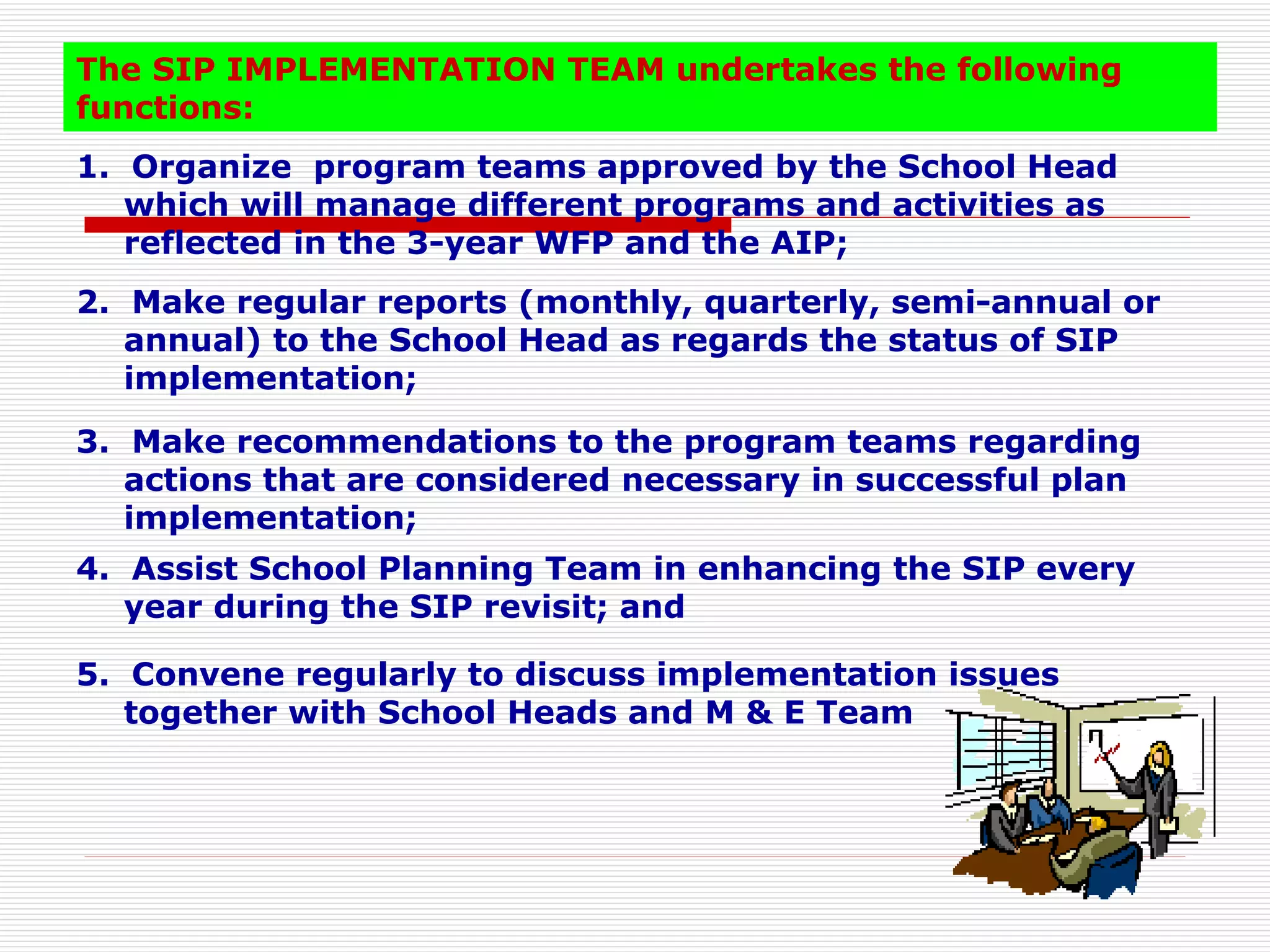 The SIP IMPLEMENTATION TEAM undertakes the following functions:

1. Organize program teams approved by the School Head which will manage different programs and activities as reflected in the 3-year WFP and the AIP;

2. Make regular reports (monthly, quarterly, semi-annual or annual) to the School Head as regards the status of SIP implementation;

3. Make recommendations to the program teams regarding actions that are considered necessary in successful plan implementation;

4. Assist School Planning Team in enhancing the SIP every year during the SIP revisit; and

5. Convene regularly to discuss implementation issues together with School Heads and M & E Team